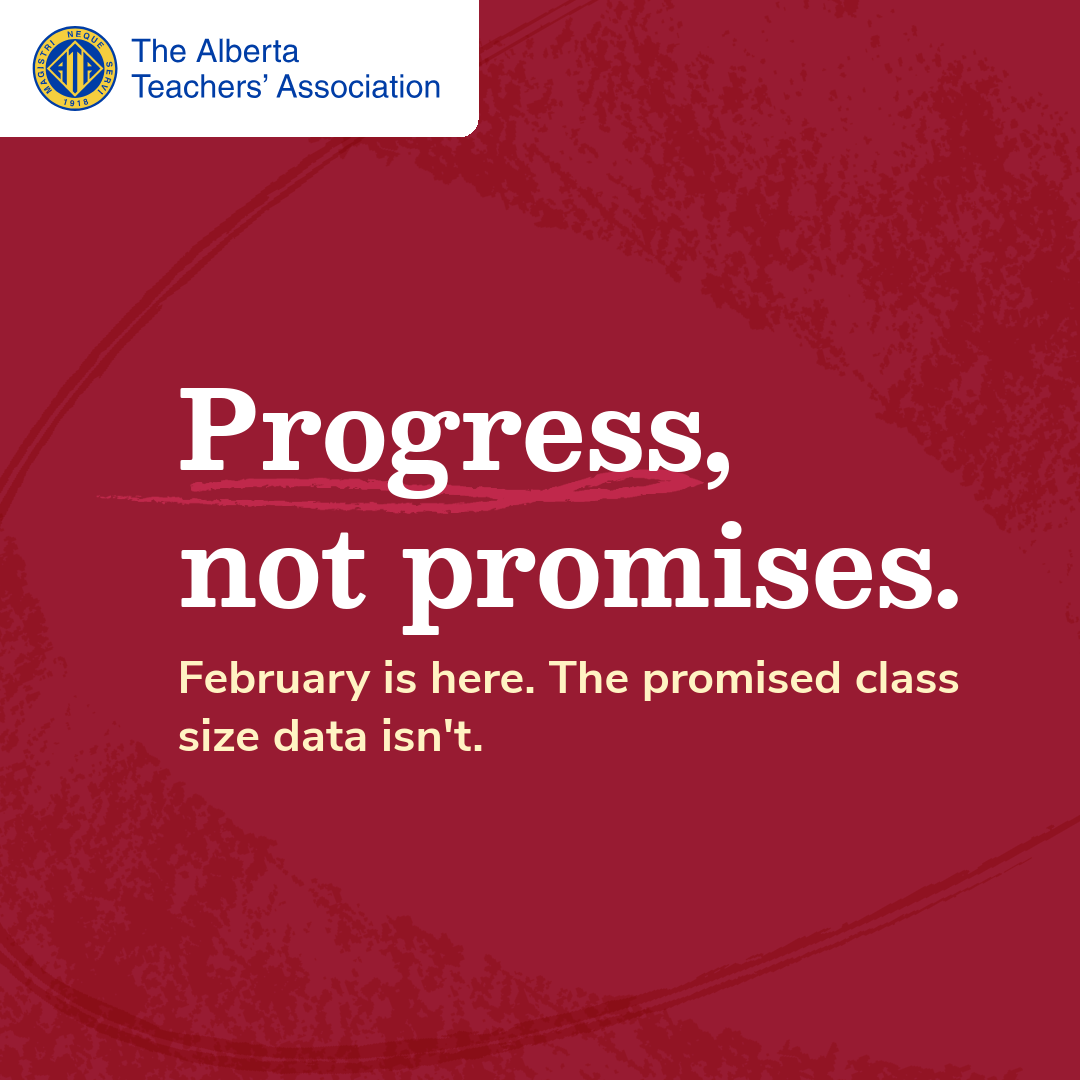 MAGISTRI NEQUE SERVI
ATA
1918

The Alberta Teachers' Association

Progress, not promises.

February is here. The promised class size data isn't.